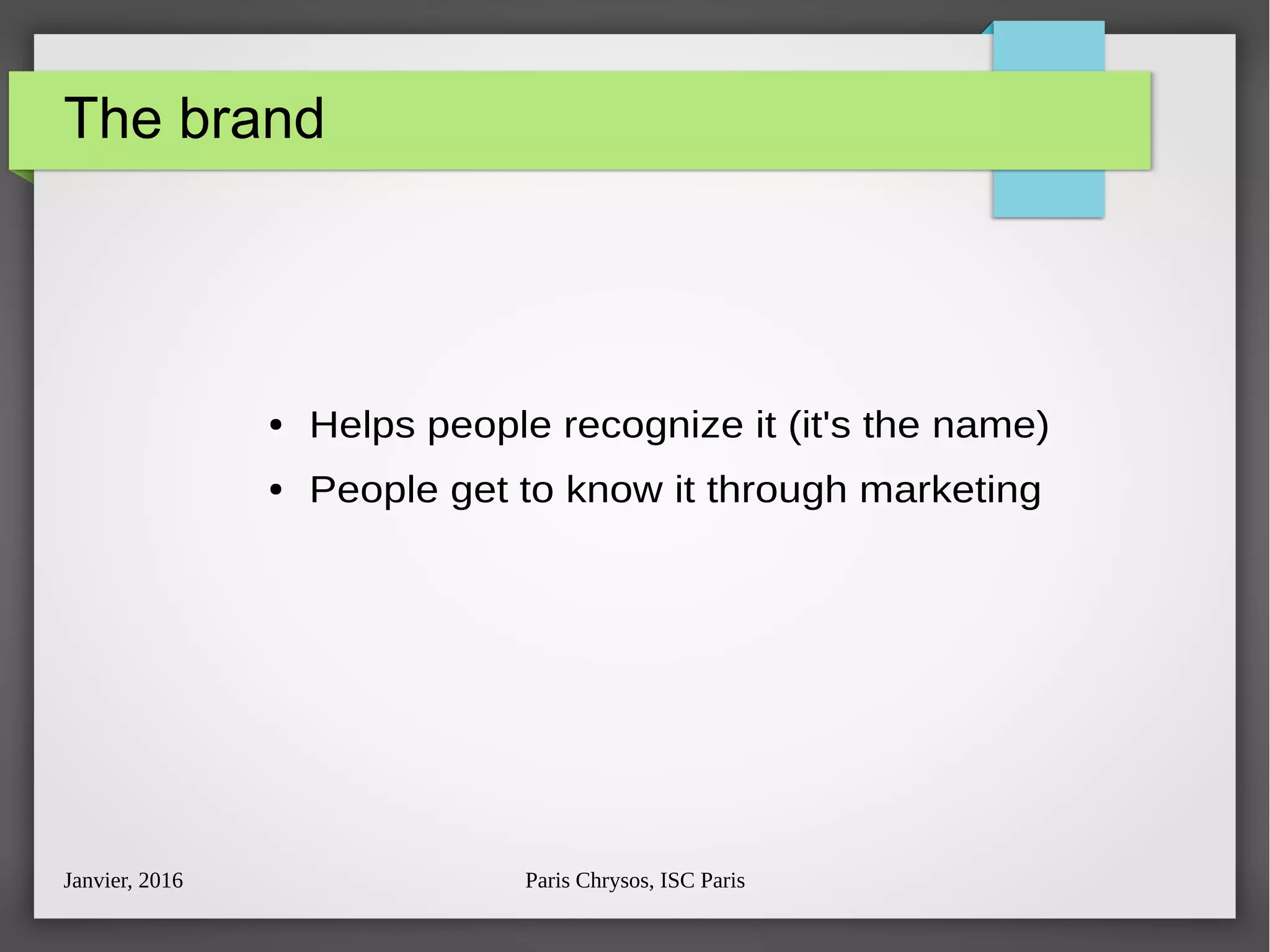 The brand

• Helps people recognize it (it's the name)
• People get to know it through marketing

Janvier, 2016

Paris Chrysos, ISC Paris